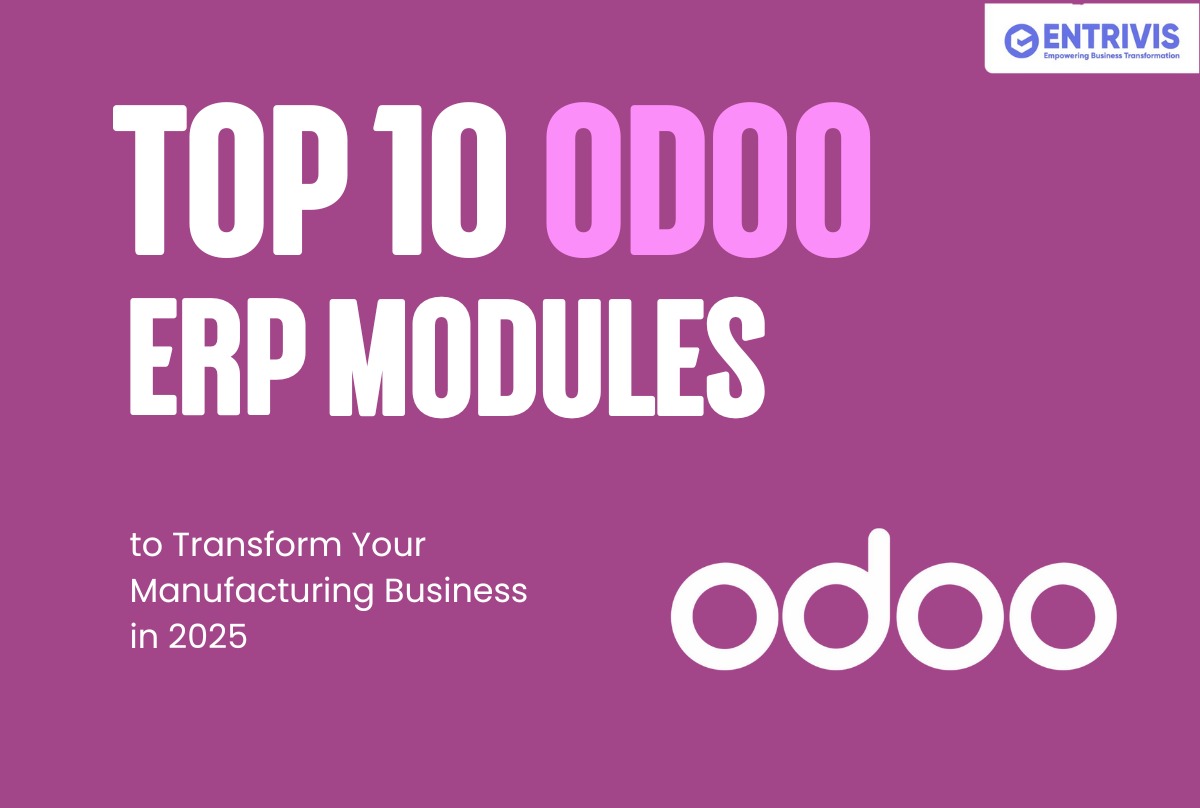 ENTRIVIS
Empowering Business Transformation

TOP 10 ODOO ERP MODULES

to Transform Your Manufacturing Business in 2025

odoo